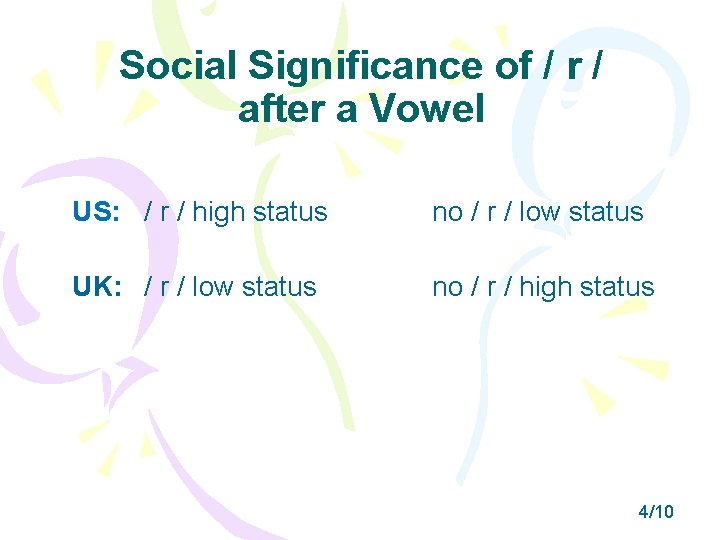 Social Significance of / r / after a Vowel

US: / r / high status no / r / low status

UK: / r / low status no / r / high status

4/10